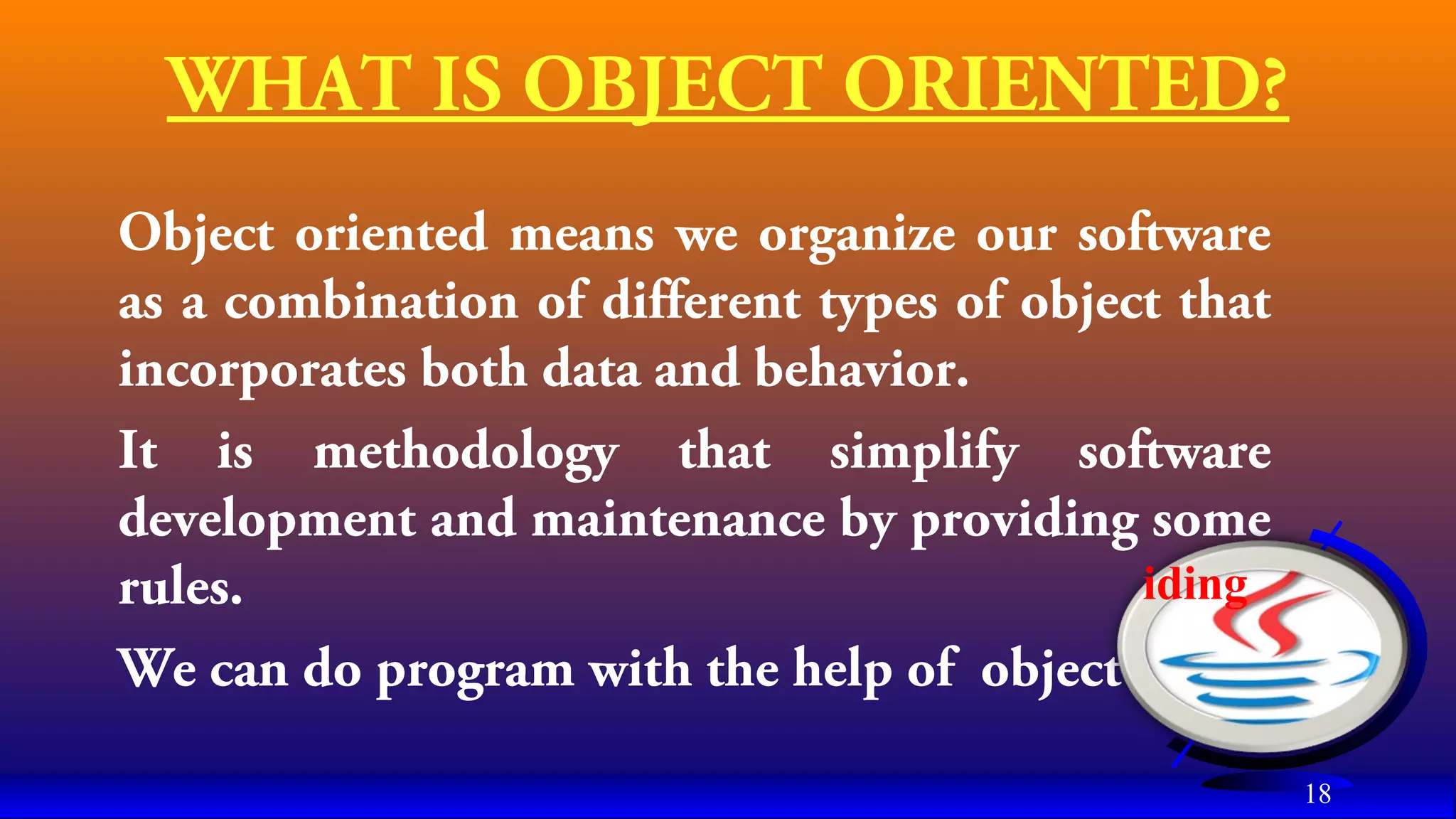 WHAT IS OBJECT ORIENTED?

Object oriented means we organize our software as a combination of different types of object that incorporates both data and behavior.

It is methodology that simplify software development and maintenance by providing some rules.

iding

We can do program with the help of object

18